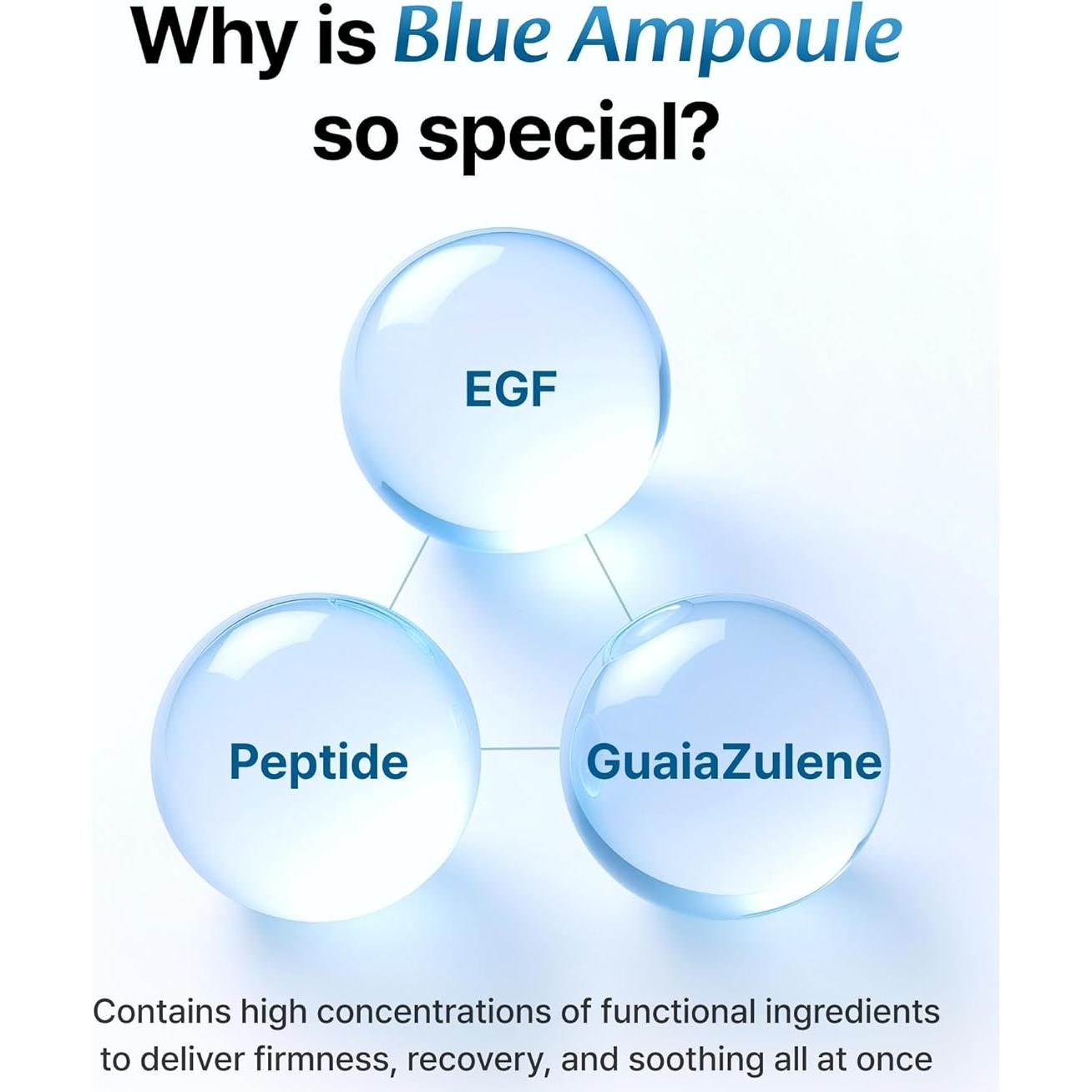 Why is Blue Ampoule so special?

EGF

Peptide

GuaiaZulene

Contains high concentrations of functional ingredients to deliver firmness, recovery, and soothing all at once